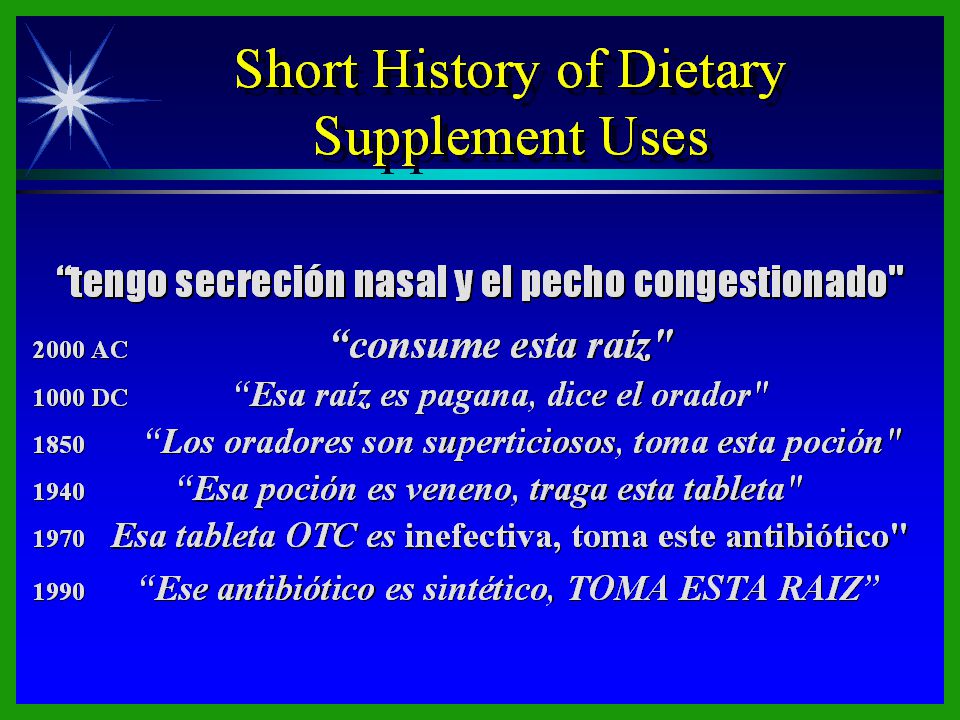 Short History of Dietary Supplement Uses

“tengo secreción nasal y el pecho congestionado"

2000 AC “consume esta raíz"

1000 DC “Esa raíz es pagana, dice el orador"

1850 “Los oradores son superticiosos, toma esta poción"

1940 “Esa poción es veneno, traga esta tableta"

1970 Esa tableta OTC es inefectiva, toma este antibiótico"

1990 “Ese antibiótico es sintético, TOMA ESTA RAIZ”